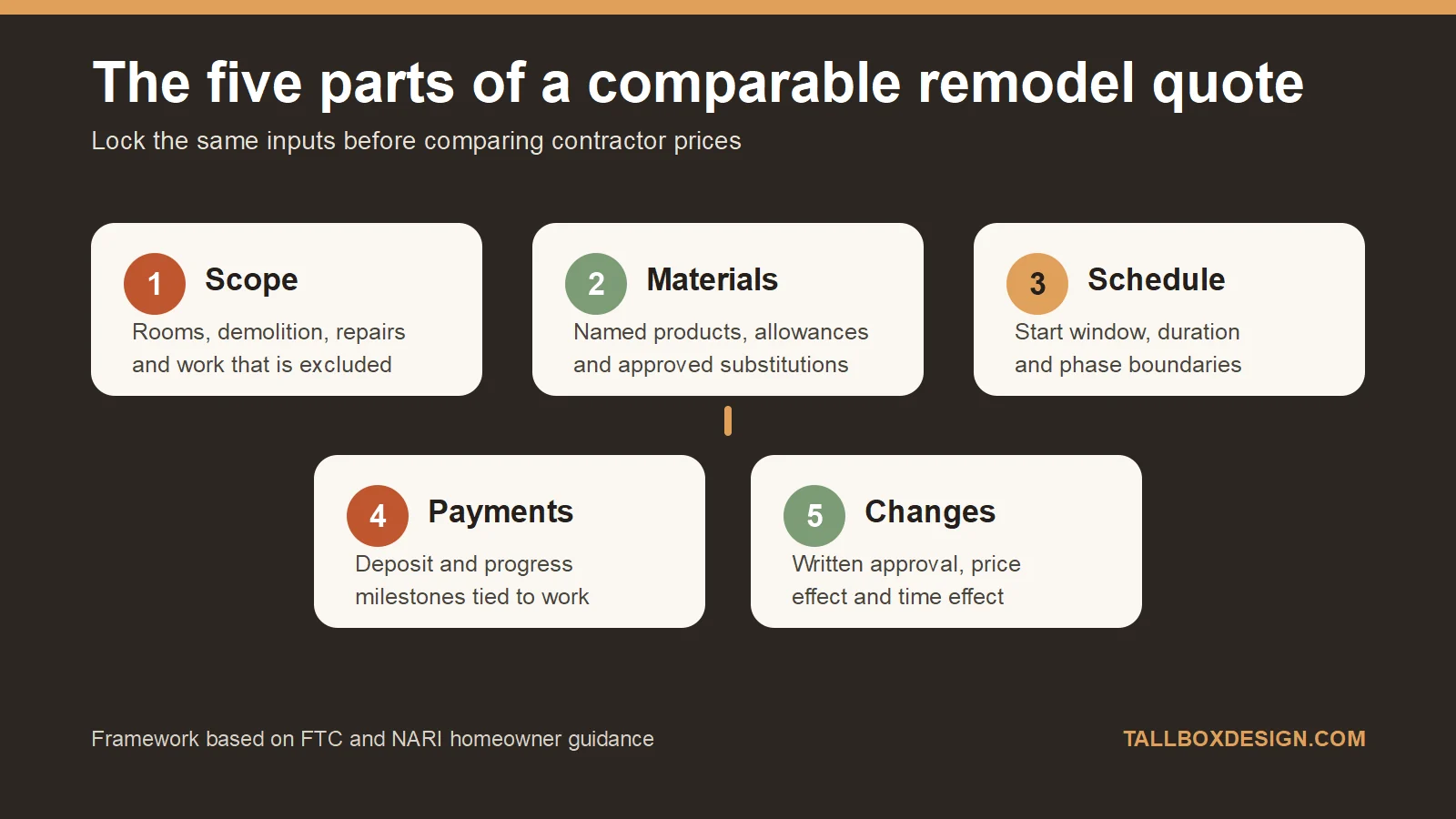 The five parts of a comparable remodel quote

Lock the same inputs before comparing contractor prices

1 Scope

Rooms, demolition, repairs and work that is excluded

2 Materials

Named products, allowances and approved substitutions

3 Schedule

Start window, duration and phase boundaries

4 Payments

Deposit and progress milestones tied to work

5 Changes

Written approval, price effect and time effect

Framework based on FTC and NARI homeowner guidance

TALLBOXDESIGN.COM